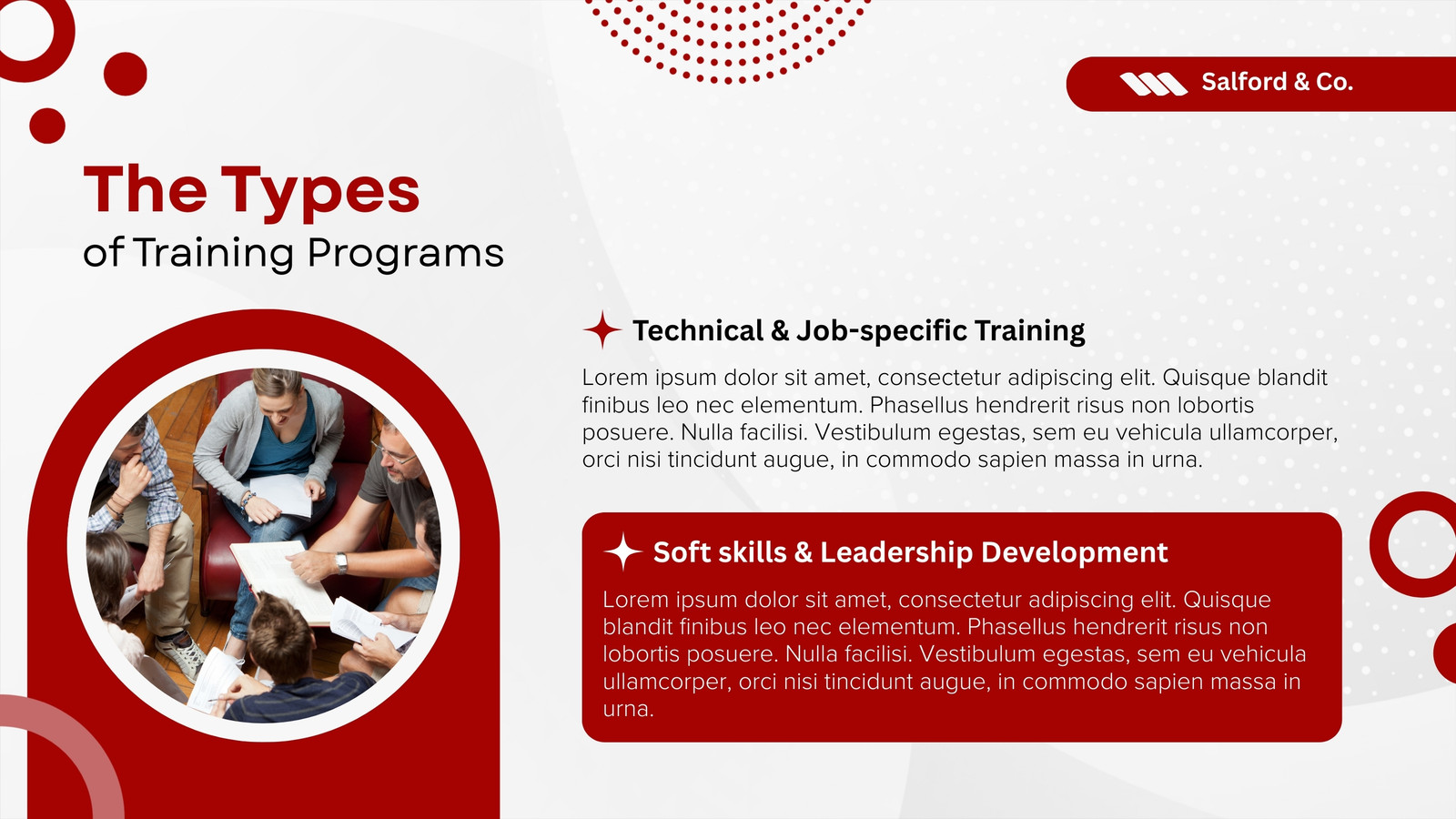 Salford & Co.

The Types
of Training Programs

Technical & Job-specific Training

Lorem ipsum dolor sit amet, consectetur adipiscing elit. Quisque blandit finibus leo nec elementum. Phasellus hendrerit risus non lobortis posuere. Nulla facilisi. Vestibulum egestas, sem eu vehicula ullamcorper, orci nisi tincidunt augue, in commodo sapien massa in urna.

Soft skills & Leadership Development

Lorem ipsum dolor sit amet, consectetur adipiscing elit. Quisque blandit finibus leo nec elementum. Phasellus hendrerit risus non lobortis posuere. Nulla facilisi. Vestibulum egestas, sem eu vehicula ullamcorper, orci nisi tincidunt augue, in commodo sapien massa in urna.